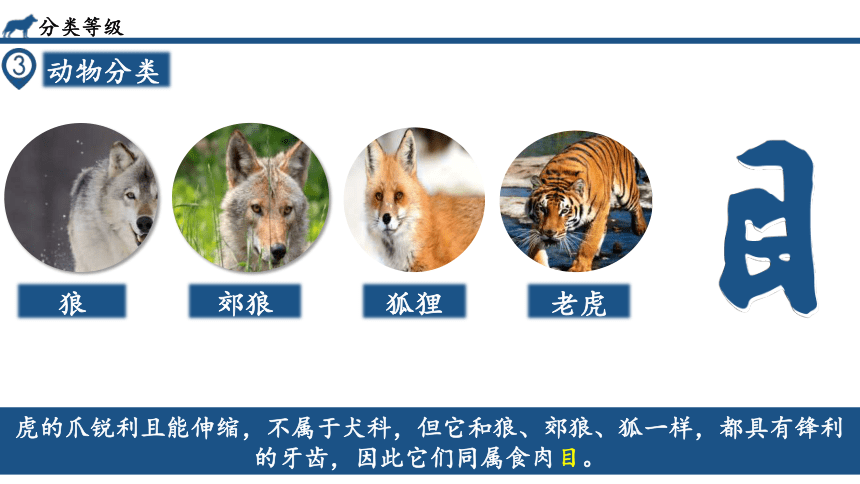 分类等级

3 动物分类

狼

郊狼

狐狸

老虎

目

虎的爪锐利且能伸缩，不属于犬科，但它和狼、郊狼、狐一样，都具有锋利的牙齿，因此它们同属食肉目。